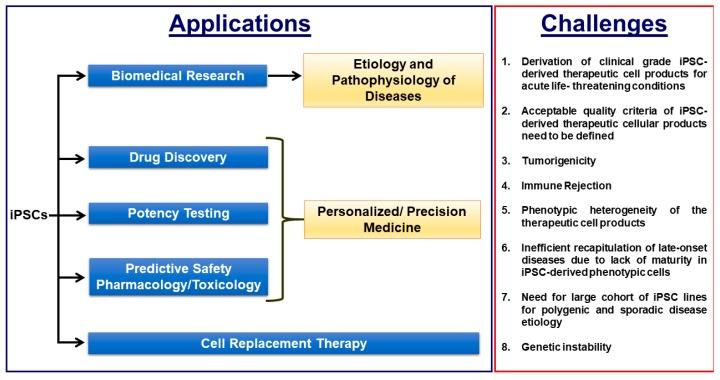 Applications

iPSCs

Biomedical Research

Etiology and Pathophysiology of Diseases

Drug Discovery

Potency Testing

Predictive Safety Pharmacology/Toxicology

Personalized/ Precision Medicine

Cell Replacement Therapy

Challenges

1. Derivation of clinical grade iPSC-derived therapeutic cell products for acute life- threatening conditions

2. Acceptable quality criteria of iPSC-derived therapeutic cellular products need to be defined

3. Tumorigenicity

4. Immune Rejection

5. Phenotypic heterogeneity of the therapeutic cell products

6. Inefficient recapitulation of late-onset diseases due to lack of maturity in iPSC-derived phenotypic cells

7. Need for large cohort of iPSC lines for polygenic and sporadic disease etiology

8. Genetic instability